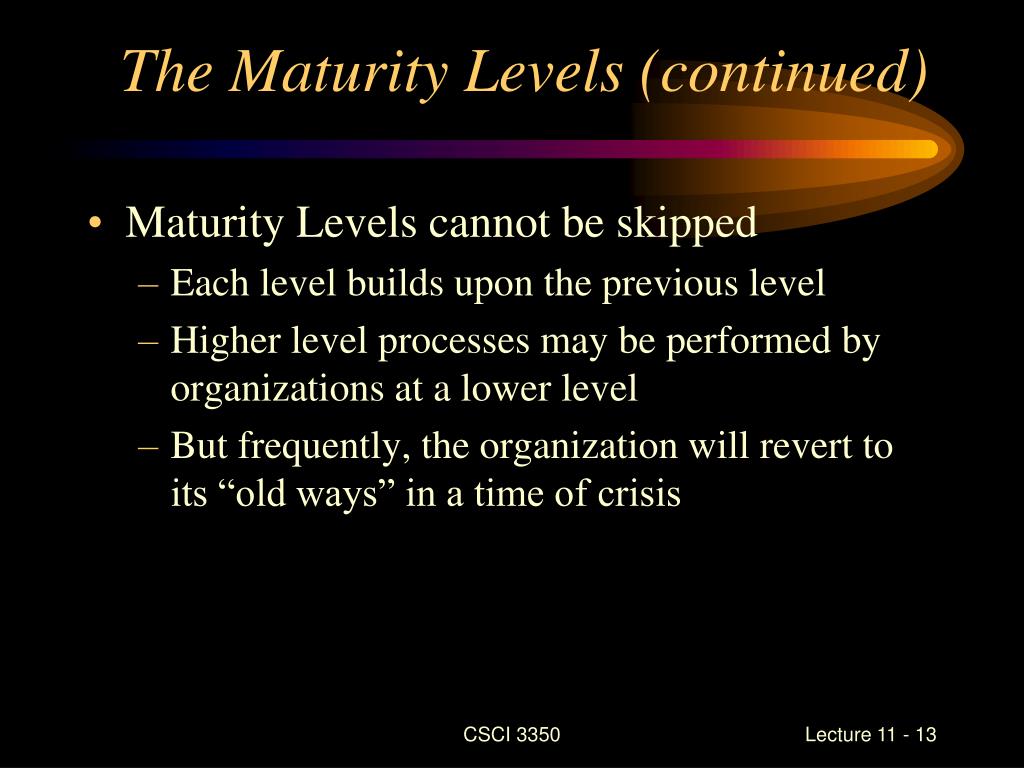 The Maturity Levels (continued)

• Maturity Levels cannot be skipped
– Each level builds upon the previous level
– Higher level processes may be performed by organizations at a lower level
– But frequently, the organization will revert to its “old ways” in a time of crisis

CSCI 3350

Lecture 11 - 13